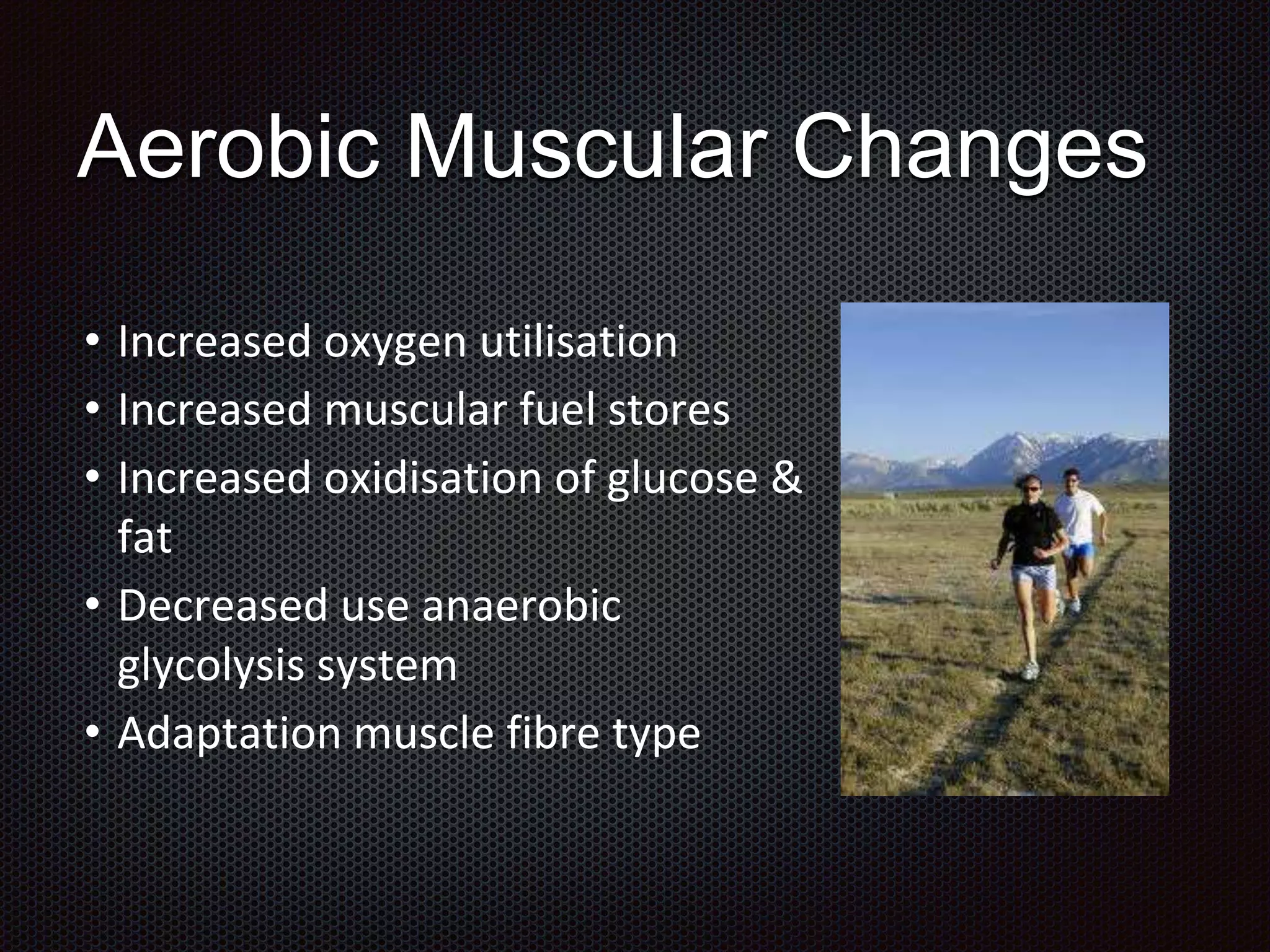 Aerobic Muscular Changes

• Increased oxygen utilisation
• Increased muscular fuel stores
• Increased oxidisation of glucose & fat
• Decreased use anaerobic glycolysis system
• Adaptation muscle fibre type